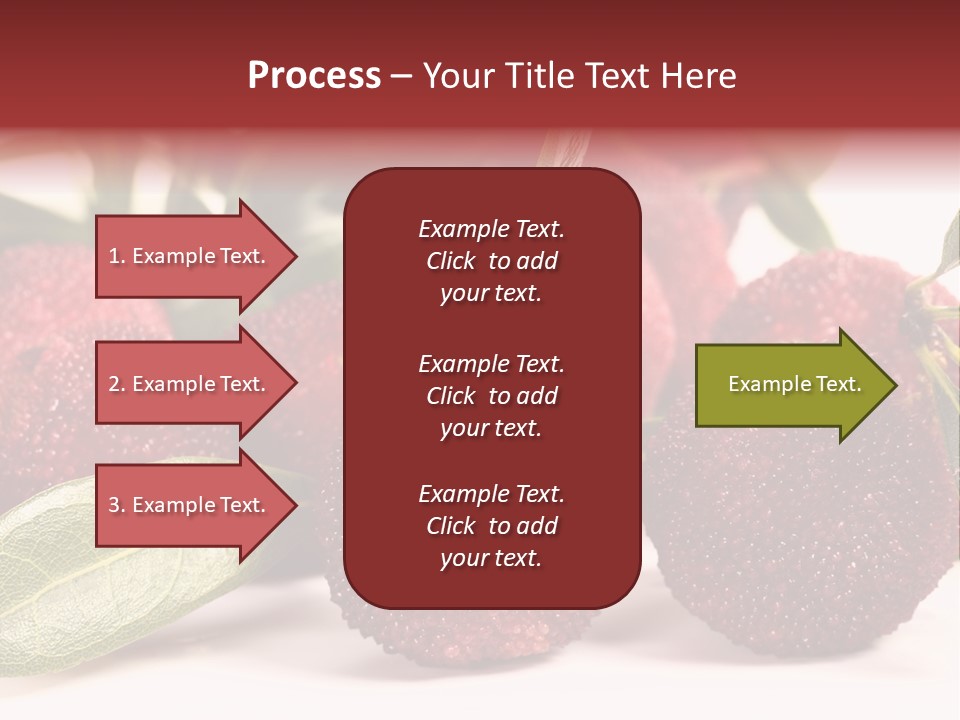 Process – Your Title Text Here

1. Example Text.

2. Example Text.

3. Example Text.

Example Text. Click to add your text.

Example Text. Click to add your text.

Example Text. Click to add your text.

Example Text.